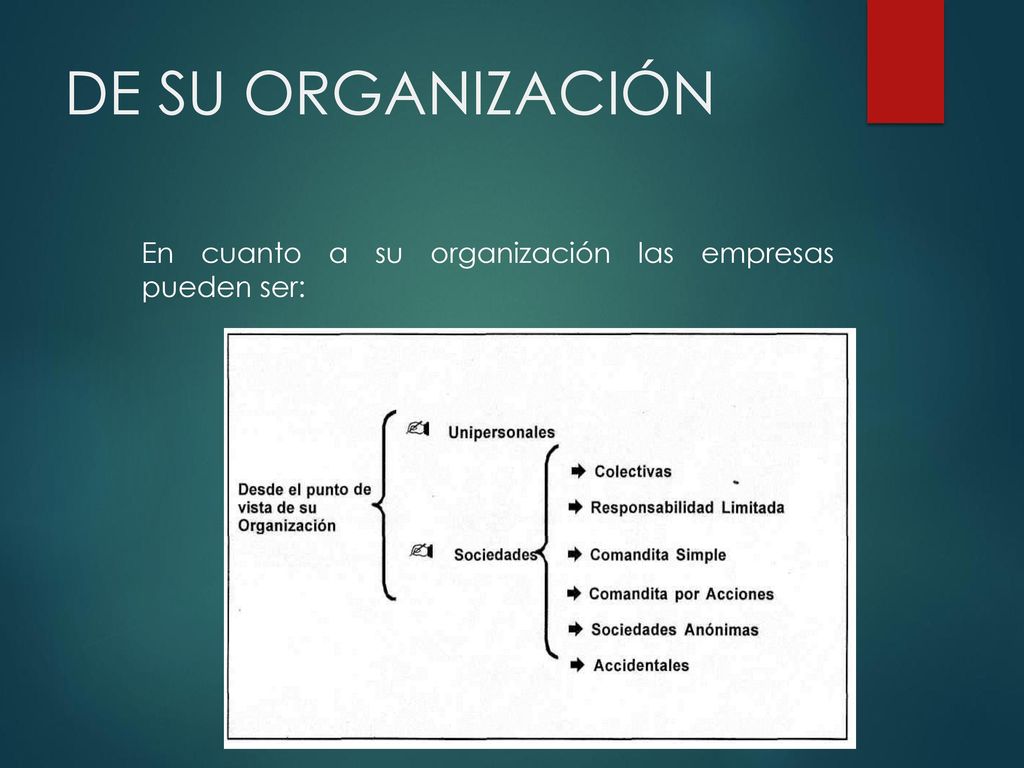 DE SU ORGANIZACIÓN

En cuanto a su organización las empresas pueden ser:

Desde el punto de vista de su Organización

Unipersonales

Sociedades

Colectivas

Responsabilidad Limitada

Comandita Simple

Comandita por Acciones

Sociedades Anónimas

Accidentales